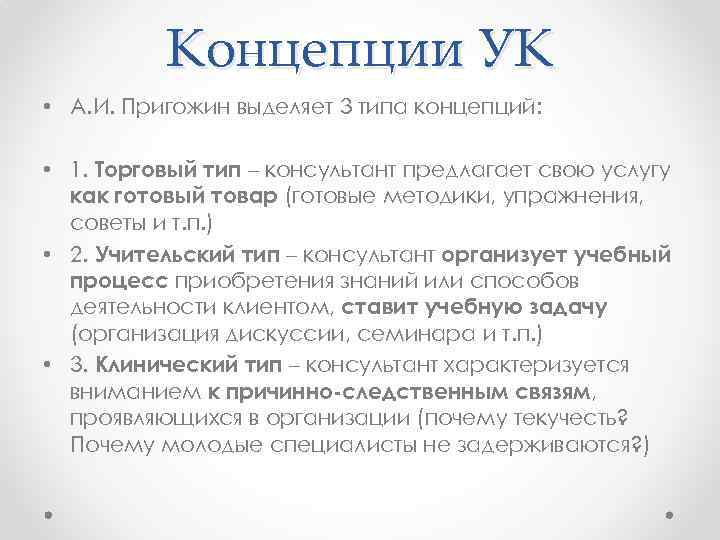 Концепции УК

• А.И. Пригожин выделяет 3 типа концепций:

• 1. Торговый тип – консультант предлагает свою услугу как готовый товар (готовые методики, упражнения, советы и т.п.)

• 2. Учительский тип – консультант организует учебный процесс приобретения знаний или способов деятельности клиентом, ставит учебную задачу (организация дискуссии, семинара и т.п.)

• 3. Клинический тип – консультант характеризуется вниманием к причинно-следственным связям, проявляющихся в организации (почему текучесть? Почему молодые специалисты не задерживаются?)